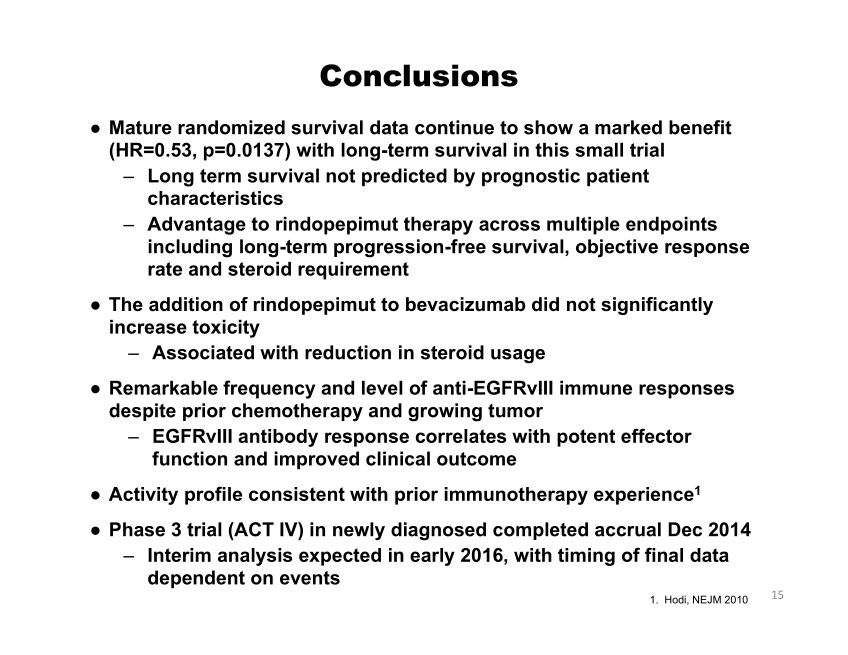 Conclusions

● Mature randomized survival data continue to show a marked benefit (HR=0.53, p=0.0137) with long-term survival in this small trial

– Long term survival not predicted by prognostic patient characteristics

– Advantage to rindopepimut therapy across multiple endpoints including long-term progression-free survival, objective response rate and steroid requirement

● The addition of rindopepimut to bevacizumab did not significantly increase toxicity

– Associated with reduction in steroid usage

● Remarkable frequency and level of anti-EGFRvIII immune responses despite prior chemotherapy and growing tumor

– EGFRvIII antibody response correlates with potent effector function and improved clinical outcome

● Activity profile consistent with prior immunotherapy experience$^1$

● Phase 3 trial (ACT IV) in newly diagnosed completed accrual Dec 2014

– Interim analysis expected in early 2016, with timing of final data dependent on events

1. Hodi, NEJM 2010

15